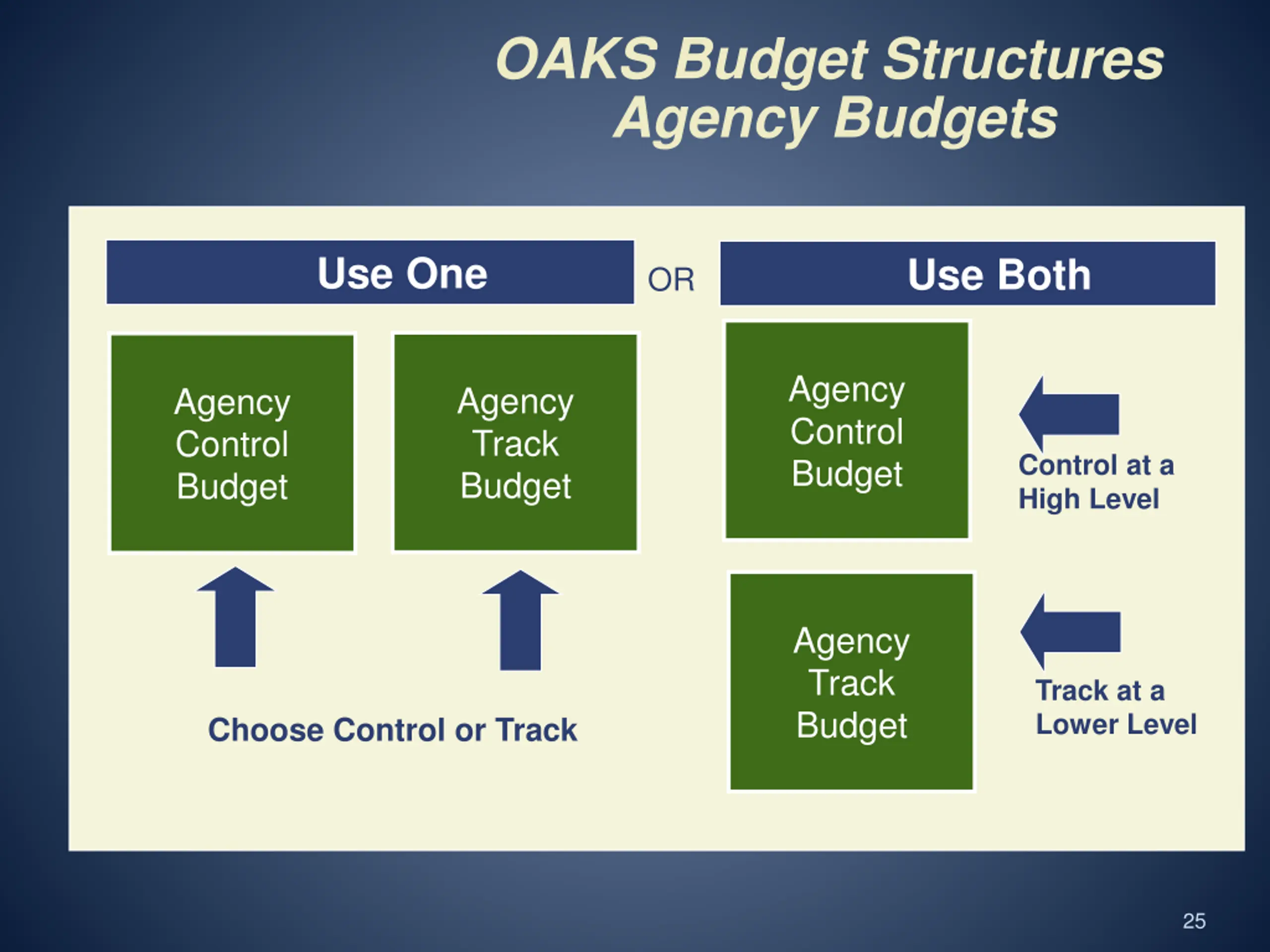 OAKS Budget Structures
Agency Budgets

Use One

OR

Use Both

Agency Control Budget

Agency Track Budget

Choose Control or Track

Agency Control Budget

Control at a High Level

Agency Track Budget

Track at a Lower Level

25